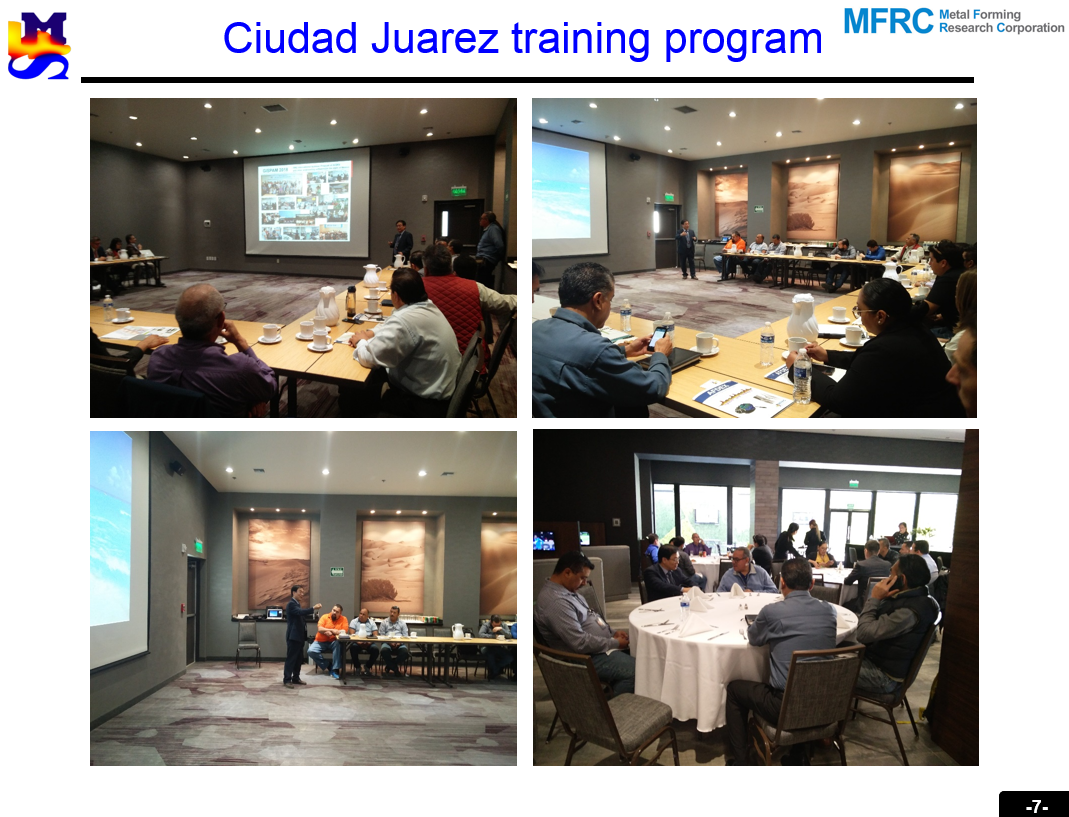 Ciudad Juarez training program

MFRC Metal Forming Research Corporation

-7-